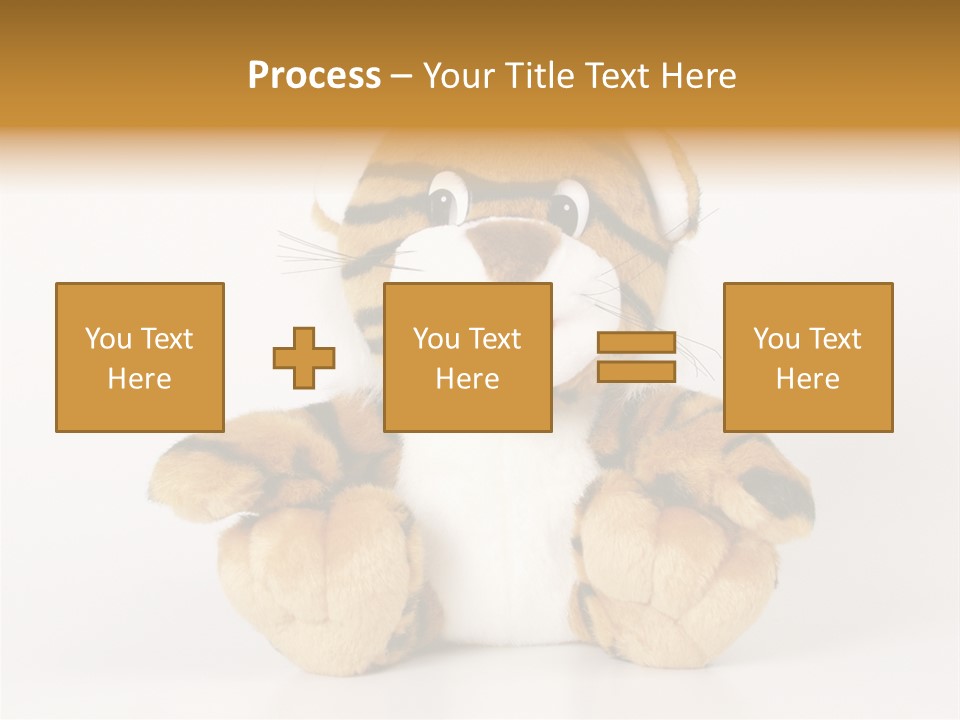 Process – Your Title Text Here

You Text Here

You Text Here

You Text Here